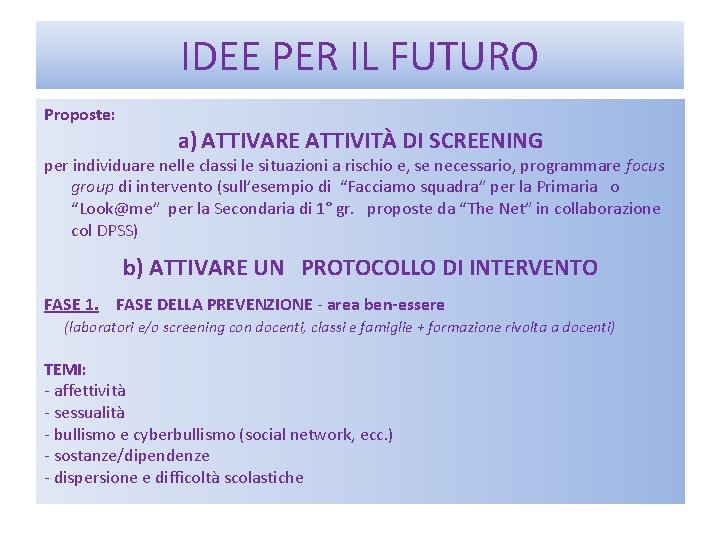 IDEE PER IL FUTURO

Proposte:

a) ATTIVARE ATTIVITÀ DI SCREENING

per individuare nelle classi le situazioni a rischio e, se necessario, programmare focus group di intervento (sull'esempio di "Facciamo squadra" per la Primaria o "Look@me" per la Secondaria di 1° gr. proposte da "The Net" in collaborazione col DPSS)

b) ATTIVARE UN PROTOCOLLO DI INTERVENTO

FASE 1. FASE DELLA PREVENZIONE - area ben-essere

(laboratori e/o screening con docenti, classi e famiglie + formazione rivolta a docenti)

TEMI:
- affettività
- sessualità
- bullismo e cyberbullismo (social network, ecc.)
- sostanze/dipendenze
- dispersione e difficoltà scolastiche